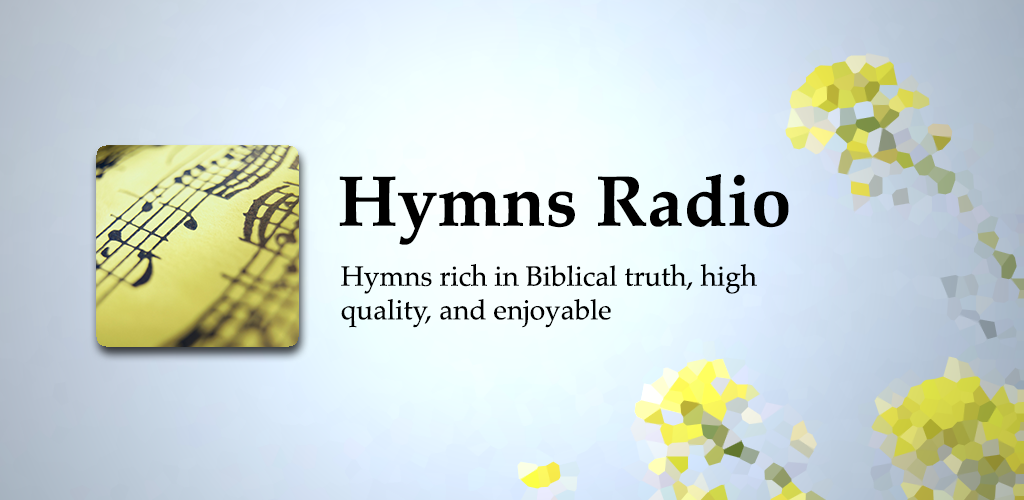 Hymns Radio

Hymns rich in Biblical truth, high quality, and enjoyable